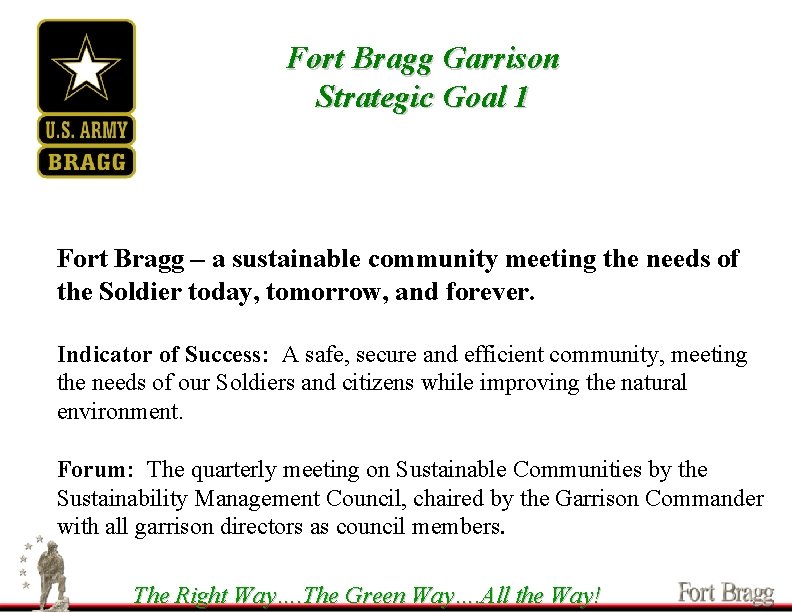 U.S. ARMY
BRAGG

Fort Bragg Garrison
Strategic Goal 1

Fort Bragg – a sustainable community meeting the needs of the Soldier today, tomorrow, and forever.

Indicator of Success: A safe, secure and efficient community, meeting the needs of our Soldiers and citizens while improving the natural environment.

Forum: The quarterly meeting on Sustainable Communities by the Sustainability Management Council, chaired by the Garrison Commander with all garrison directors as council members.

The Right Way....The Green Way....All the Way!

Fort Bragg